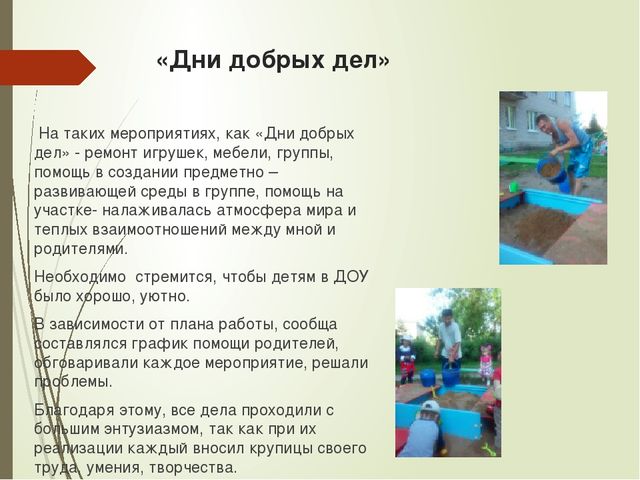 «Дни добрых дел»

На таких мероприятиях, как «Дни добрых дел» - ремонт игрушек, мебели, группы, помощь в создании предметно – развивающей среды в группе, помощь на участке- налаживалась атмосфера мира и теплых взаимоотношений между мной и родителями.

Необходимо  стремится, чтобы детям в ДОУ было хорошо, уютно.

В зависимости от плана работы, сообща составлялся график помощи родителей, обговаривали каждое мероприятие, решали проблемы.

Благодаря этому, все дела проходили с большим энтузиазмом, так как при их реализации каждый вносил крупицы своего труда, умения, творчества.